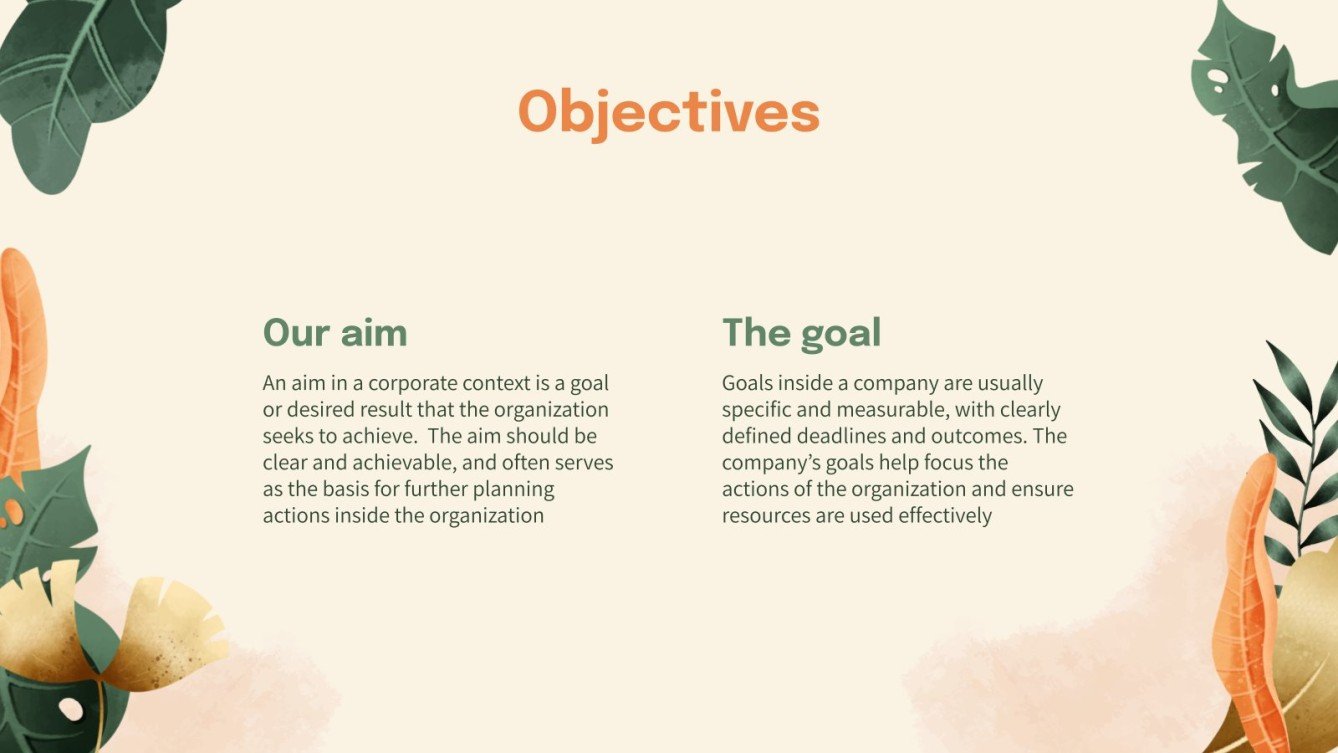 Objectives

Our aim

An aim in a corporate context is a goal or desired result that the organization seeks to achieve.  The aim should be clear and achievable, and often serves as the basis for further planning actions inside the organization

The goal

Goals inside a company are usually specific and measurable, with clearly defined deadlines and outcomes. The company's goals help focus the actions of the organization and ensure resources are used effectively